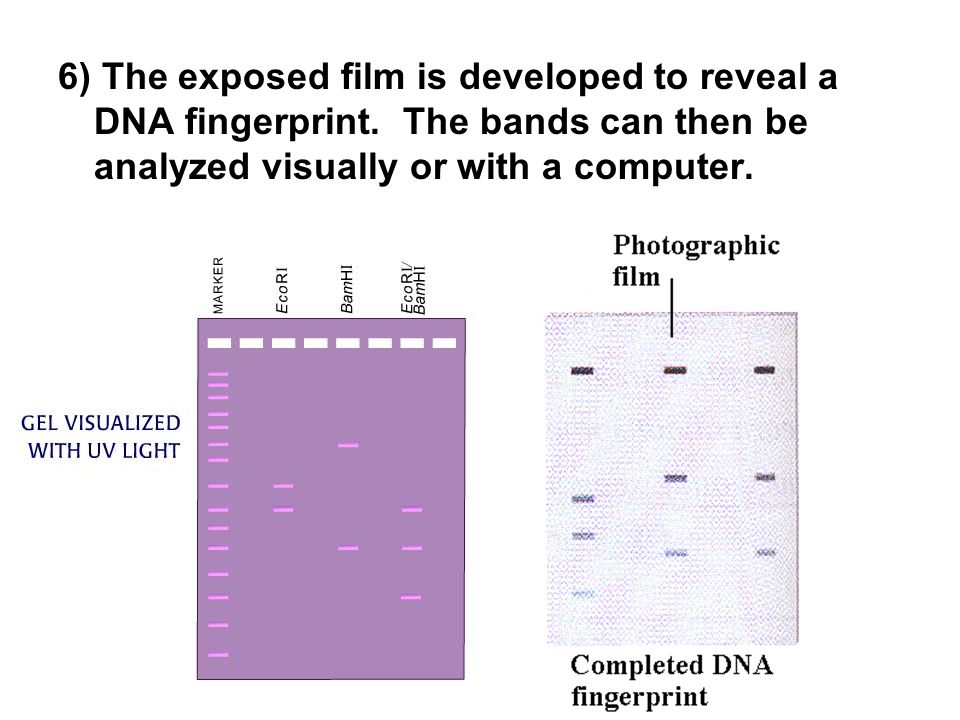 6) The exposed film is developed to reveal a DNA fingerprint. The bands can then be analyzed visually or with a computer.

MARKER

EcoRI

BamHI

EcoRI/ BamHI

GEL VISUALIZED WITH UV LIGHT

Photographic film

Completed DNA fingerprint